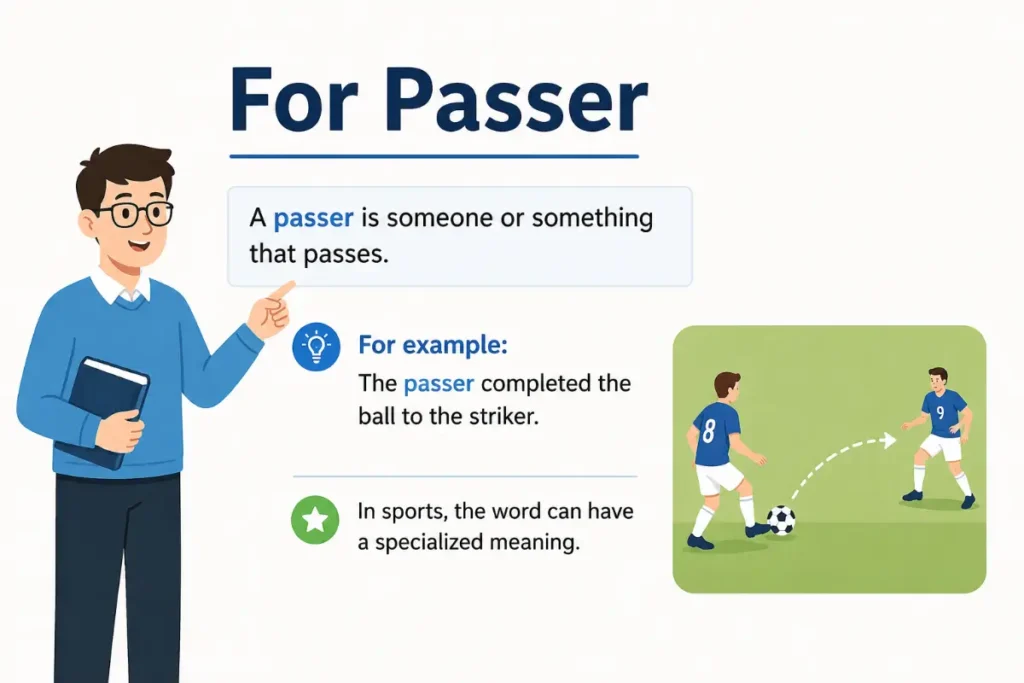 For Passer

A passer is someone or something that passes.

For example:
The passer completed the ball to the striker.

In sports, the word can have a specialized meaning.

8

9